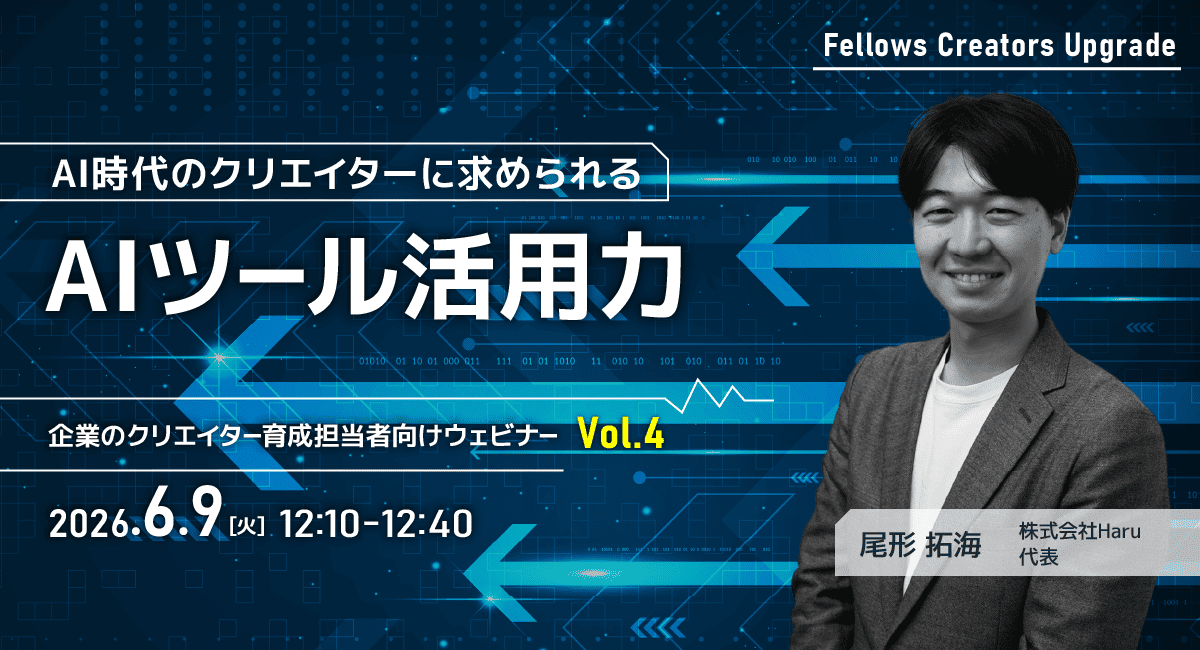 Fellows Creators Upgrade

AI時代のクリエイターに求められる

AIツール活用力

企業のクリエイター育成担当者向けウェビナー Vol.4

2026.6.9 [火] 12:10-12:40

尾形 拓海 株式会社Haru 代表